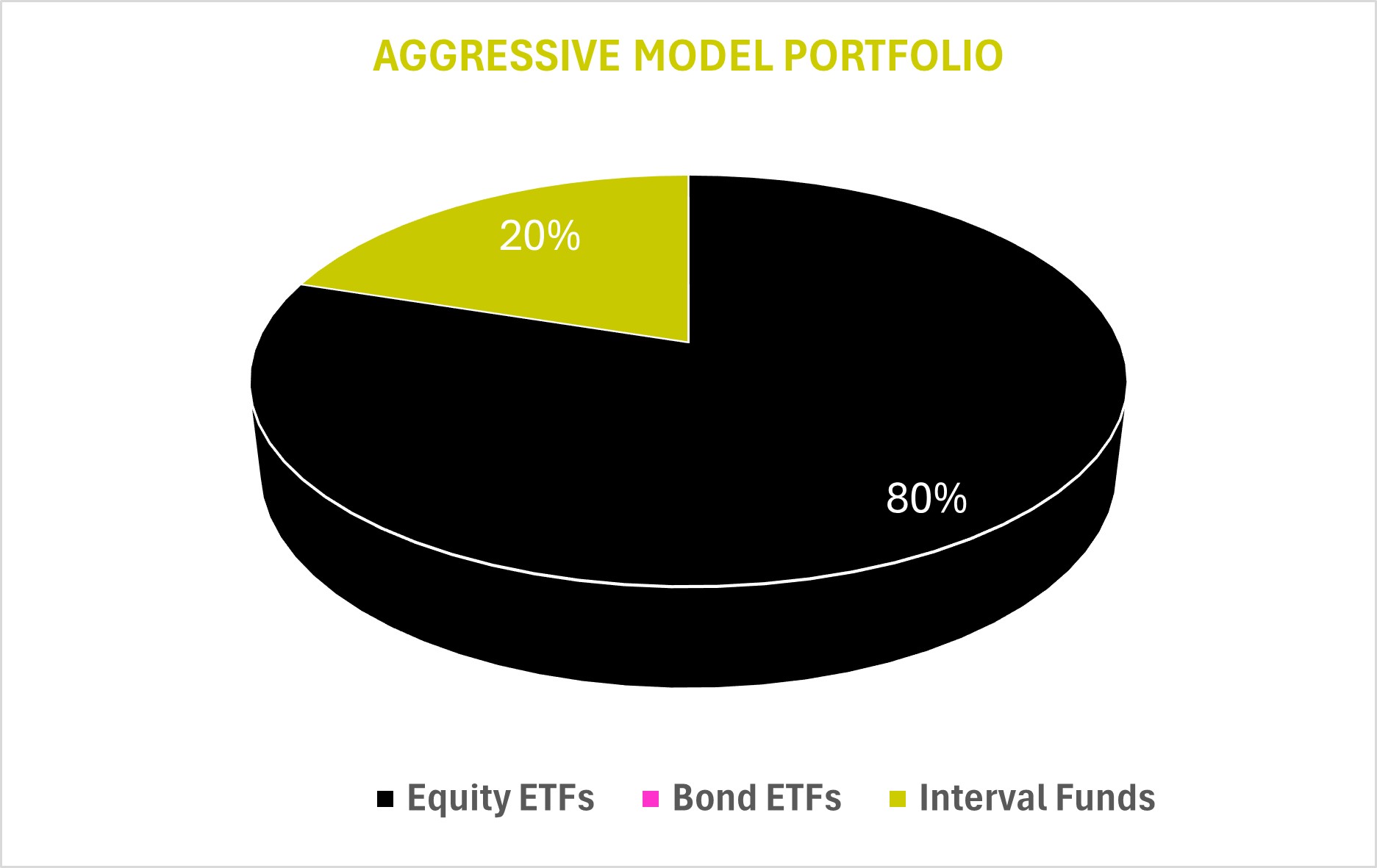 AGGRESSIVE MODEL PORTFOLIO

20%

80%

Equity ETFs Bond ETFs Interval Funds